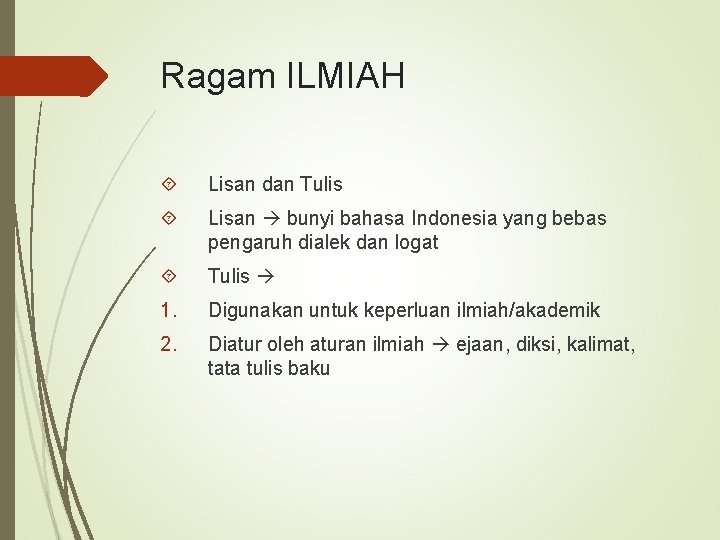 Ragam ILMIAH

Lisan dan Tulis

Lisan → bunyi bahasa Indonesia yang bebas pengaruh dialek dan logat

Tulis →

1. Digunakan untuk keperluan ilmiah/akademik

2. Diatur oleh aturan ilmiah → ejaan, diksi, kalimat, tata tulis baku